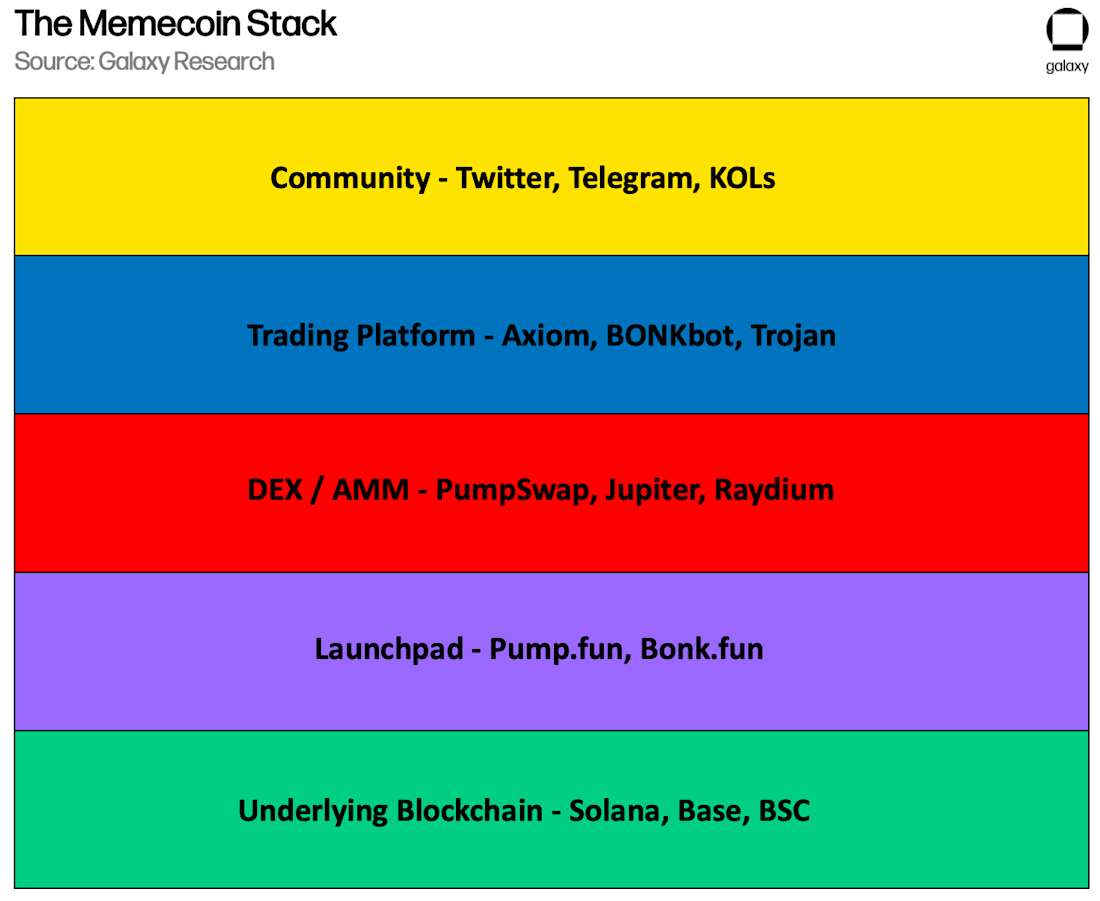 The Memecoin Stack
Source: Galaxy Research

galaxy

Community - Twitter, Telegram, KOLs

Trading Platform - Axiom, BONKbot, Trojan

DEX / AMM - PumpSwap, Jupiter, Raydium

Launchpad - Pump.fun, Bonk.fun

Underlying Blockchain - Solana, Base, BSC